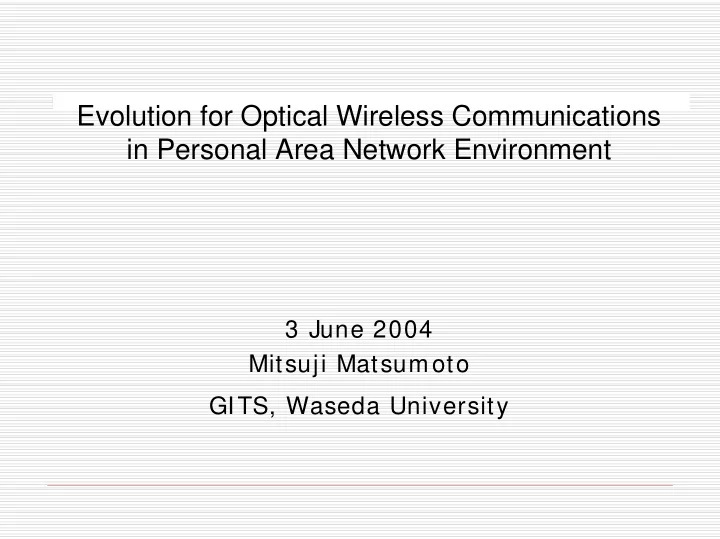 Evolution for Optical Wireless Communications in Personal Area Network Environment

3 June 2004
Mitsuji Matsumoto
GITS, Waseda University